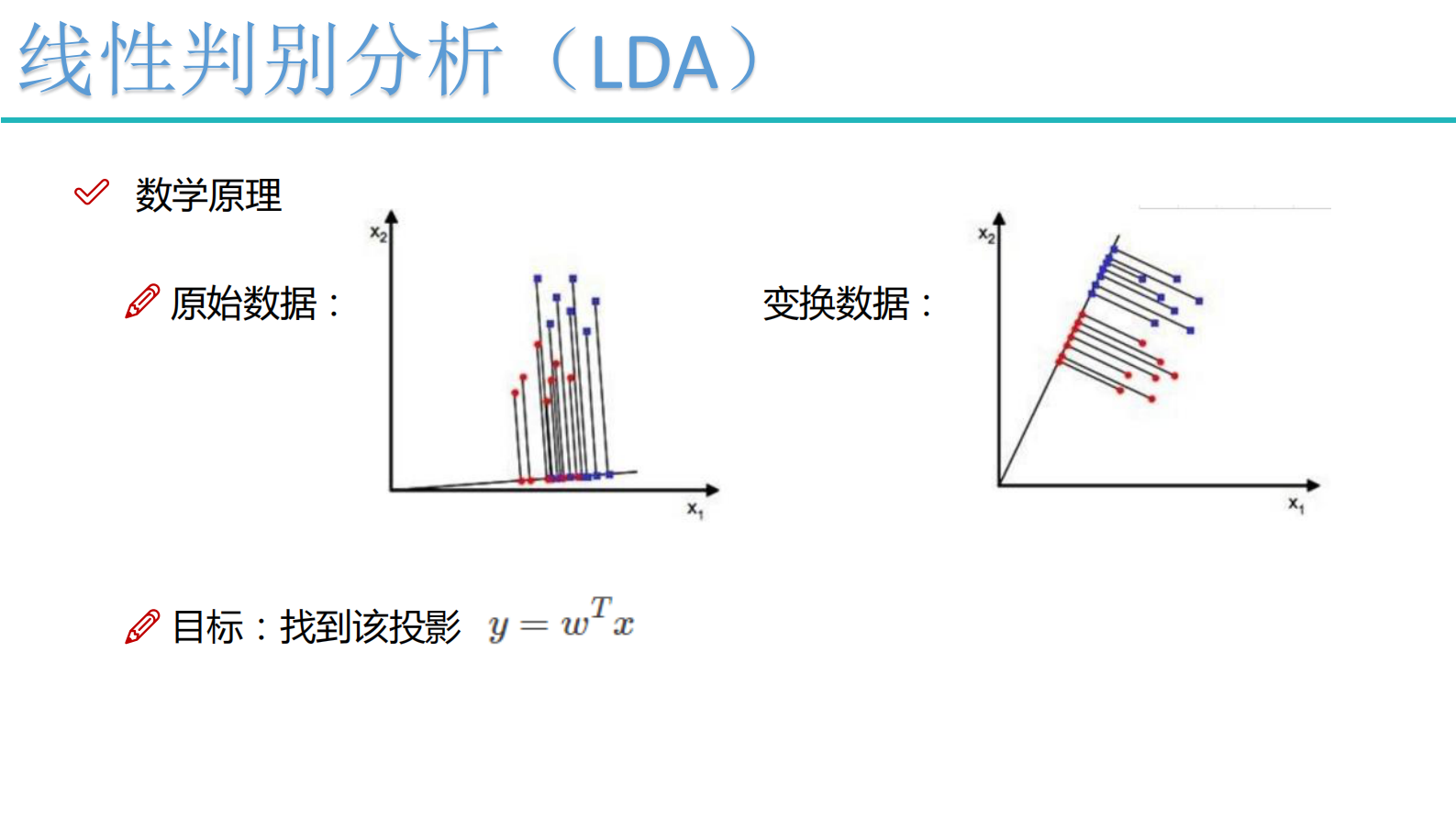 线性判别分析（LDA）

数学原理

原始数据：

$x_2$

$x_1$

变换数据：

$x_2$

$x_1$

目标：找到该投影 $y = w^T x$